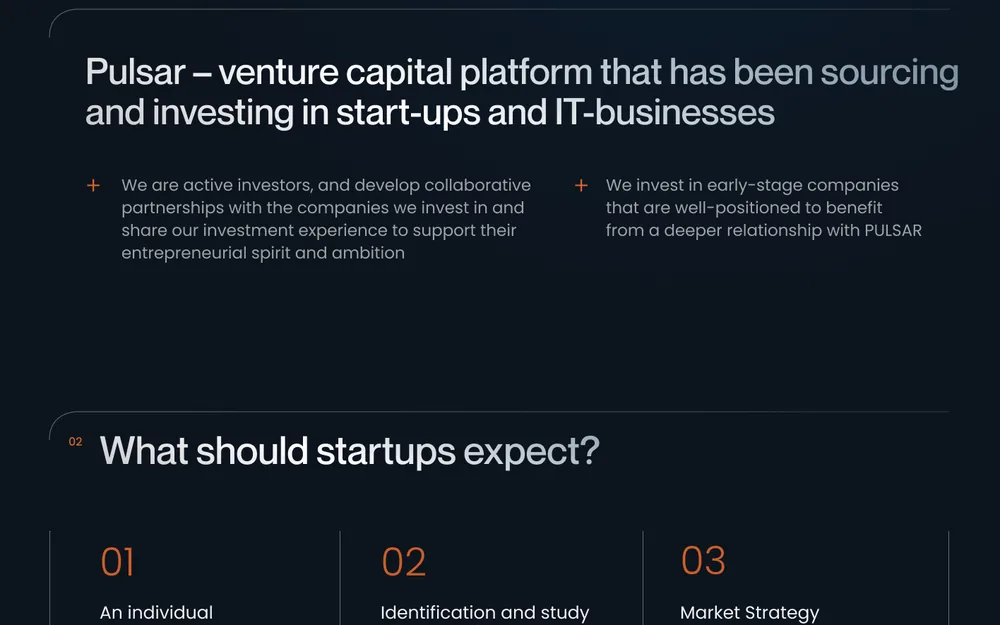 Pulsar – venture capital platform that has been sourcing and investing in start-ups and IT-businesses

+ We are active investors, and develop collaborative partnerships with the companies we invest in and share our investment experience to support their entrepreneurial spirit and ambition

+ We invest in early-stage companies that are well-positioned to benefit from a deeper relationship with PULSAR

02 What should startups expect?

01
An individual

02
Identification and study

03
Market Strategy